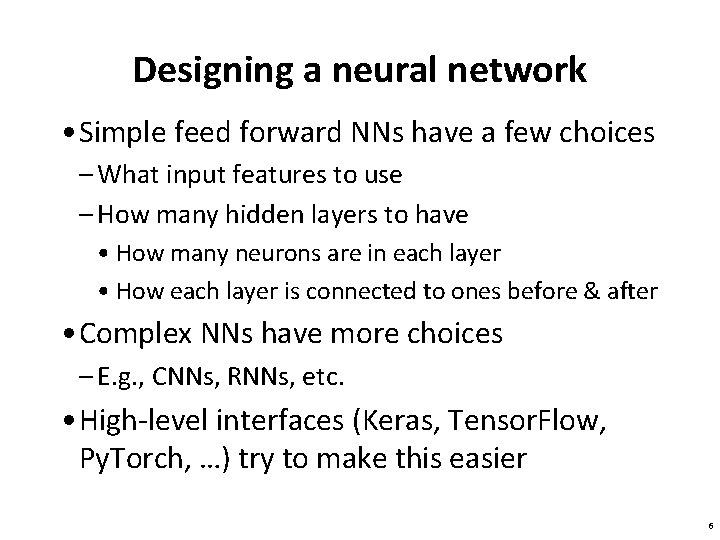 Designing a neural network

• Simple feed forward NNs have a few choices
– What input features to use
– How many hidden layers to have
• How many neurons are in each layer
• How each layer is connected to ones before & after

• Complex NNs have more choices
– E.g., CNNs, RNNs, etc.

• High-level interfaces (Keras, TensorFlow, PyTorch, …) try to make this easier

6